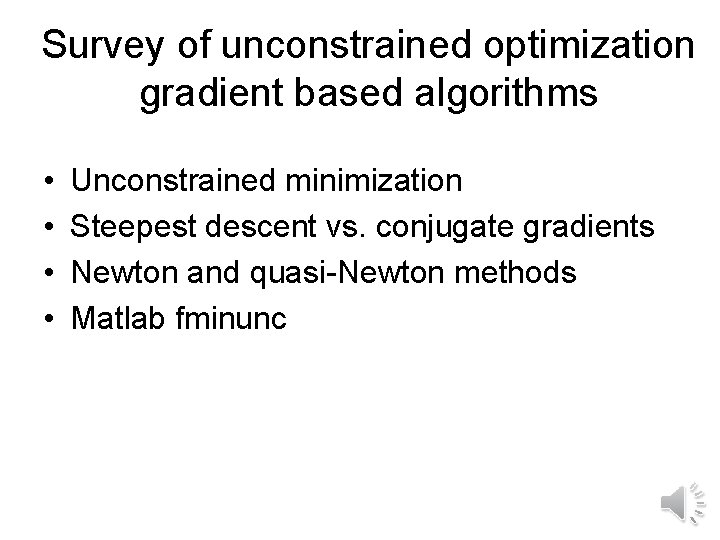 Survey of unconstrained optimization gradient based algorithms

• Unconstrained minimization
• Steepest descent vs. conjugate gradients
• Newton and quasi-Newton methods
• Matlab fminunc